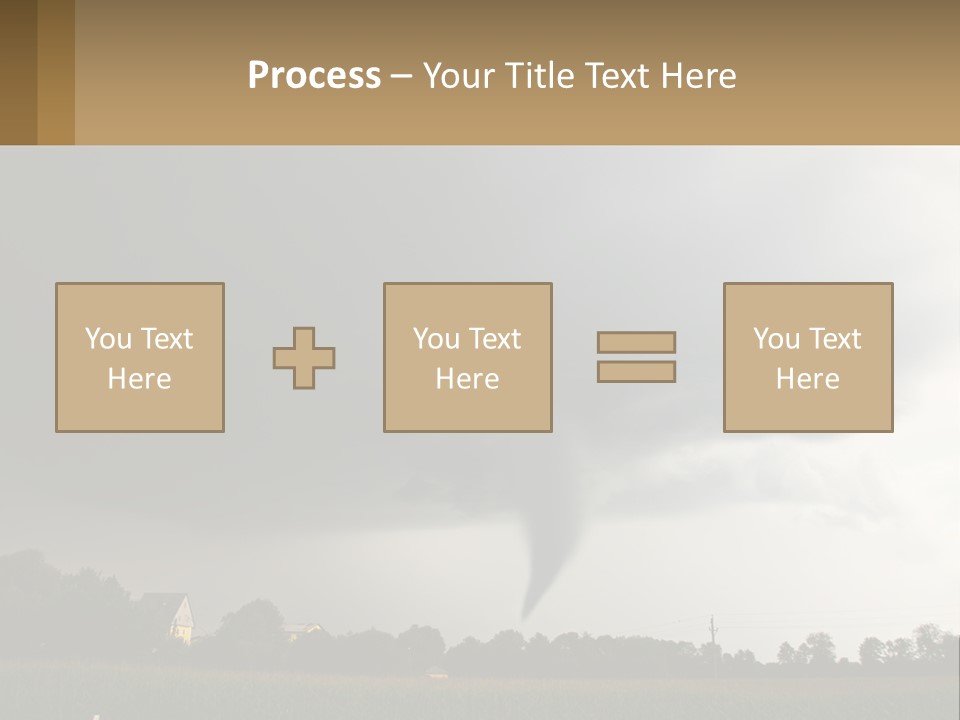 Process – Your Title Text Here

You Text Here

You Text Here

You Text Here